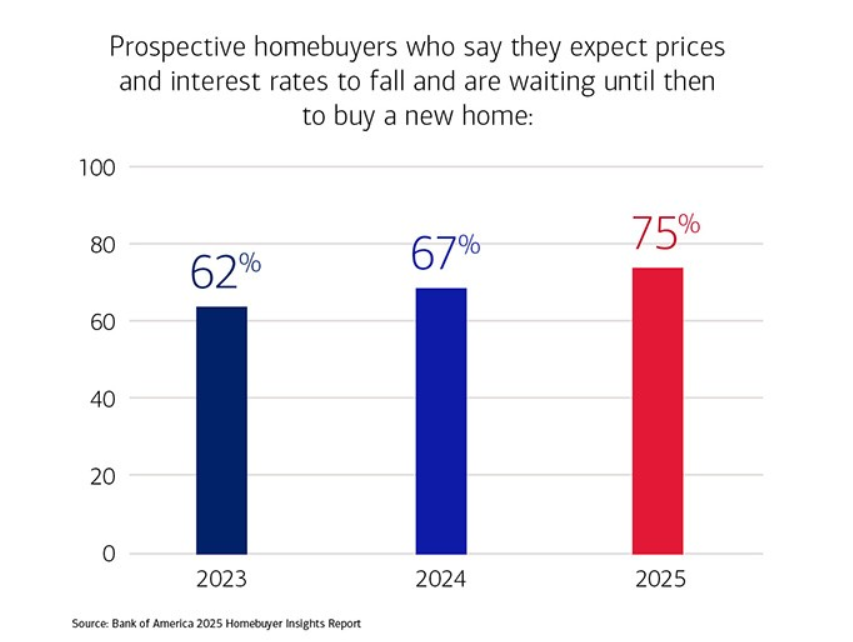 Prospective homebuyers who say they expect prices and interest rates to fall and are waiting until then to buy a new home:

100
80
60
40
20
0

62%
67%
75%

2023
2024
2025

Source: Bank of America 2025 Homebuyer Insights Report